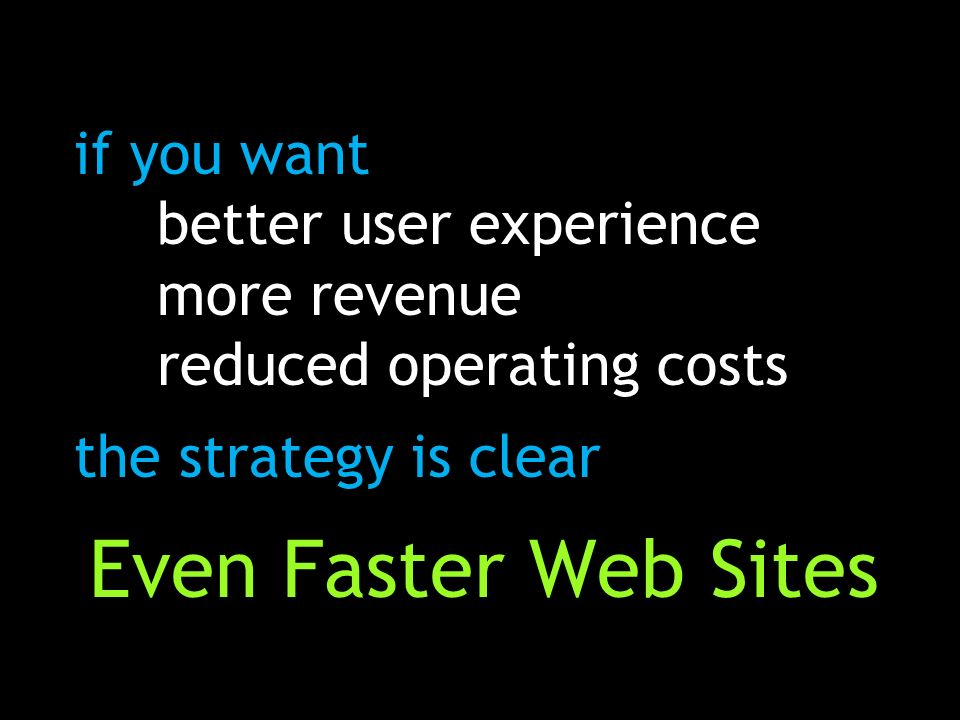 if you want
better user experience
more revenue
reduced operating costs
the strategy is clear
Even Faster Web Sites